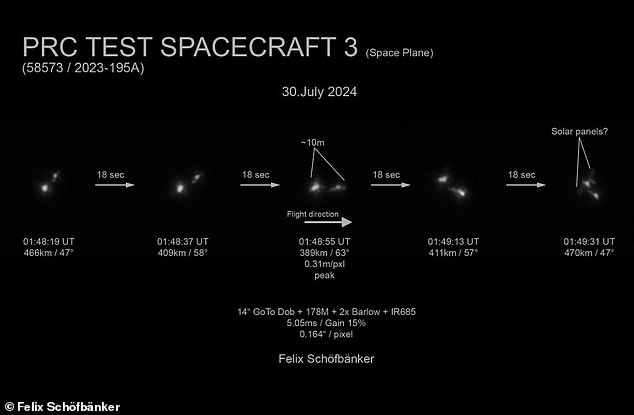 PRC TEST SPACECRAFT 3 (Space Plane)
(58573 / 2023-195A)

30.July 2024

~10m

Solar panels?

18 sec

18 sec

18 sec

18 sec

Flight direction

01:48:19 UT
466km / 47°

01:48:37 UT
409km / 58°

01:48:55 UT
389km / 63°
0.31m/pxl
peak

01:49:13 UT
411km / 57°

01:49:31 UT
470km / 47°

14" GoTo Dob + 178M + 2x Barlow + IR685
5.05ms / Gain 15%
0.164" / pixel

Felix Schöfbänker

© Felix Schöfbänker